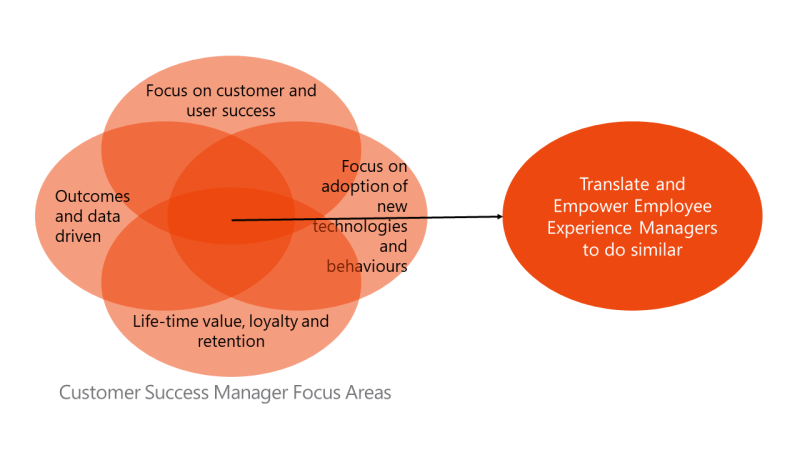 Focus on customer and user success

Outcomes and data driven

Focus on adoption of new technologies and behaviours

Life-time value, loyalty and retention

Translate and Empower Employee Experience Managers to do similar

Customer Success Manager Focus Areas